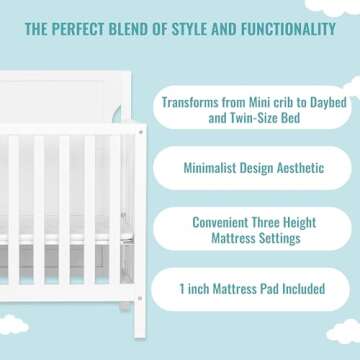 THE PERFECT BLEND OF STYLE AND FUNCTIONALITY

Transforms from Mini crib to Daybed and Twin-Size Bed

Minimalist Design Aesthetic

Convenient Three Height Mattress Settings

1 inch Mattress Pad Included